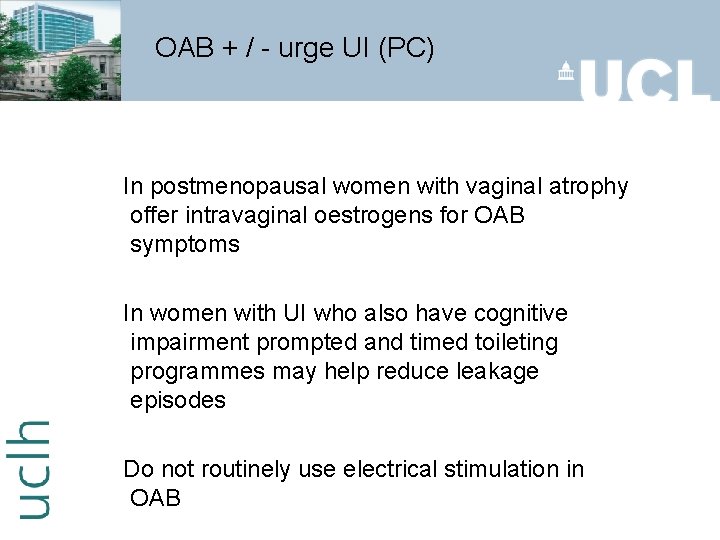 OAB + / - urge UI (PC)

UCL

In postmenopausal women with vaginal atrophy offer intravaginal oestrogens for OAB symptoms

In women with UI who also have cognitive impairment prompted and timed toileting programmes may help reduce leakage episodes

Do not routinely use electrical stimulation in OAB

uclh